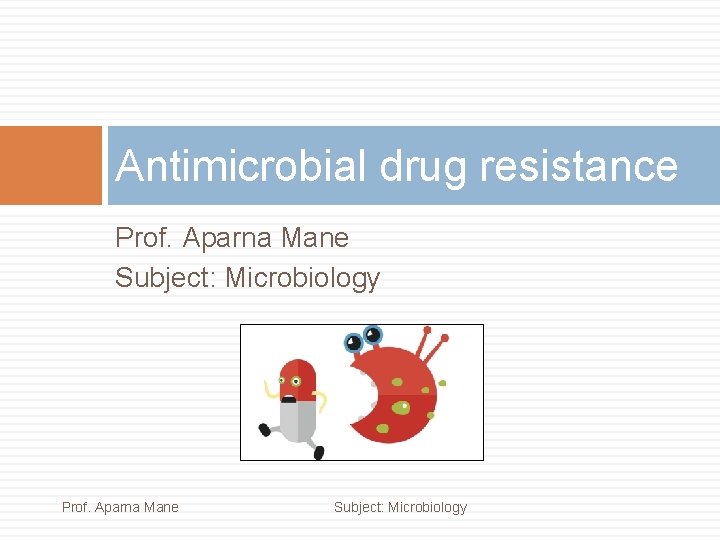 Antimicrobial drug resistance

Prof. Aparna Mane
Subject: Microbiology

Prof. Aparna Mane

Subject: Microbiology